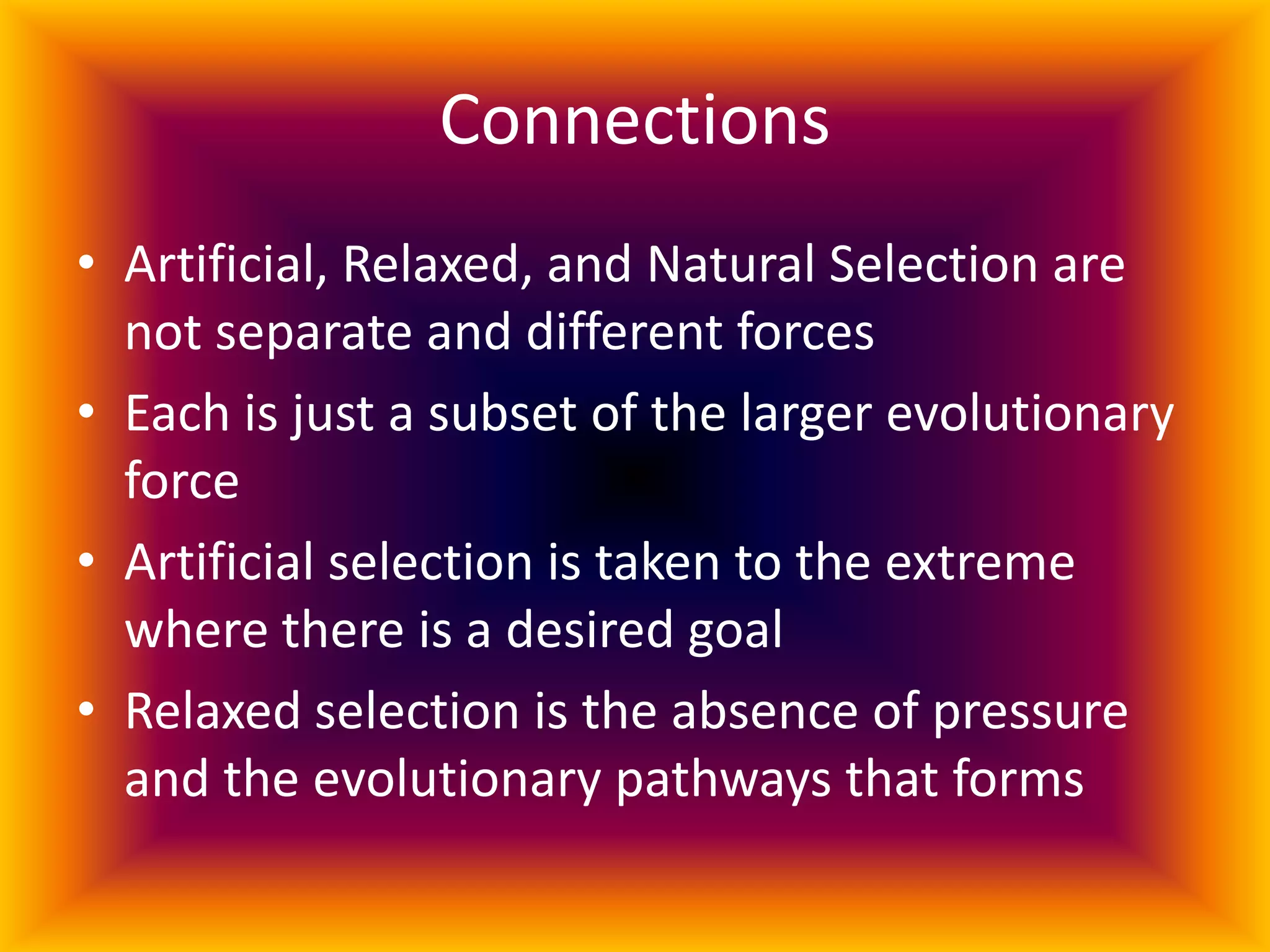 Connections

• Artificial, Relaxed, and Natural Selection are not separate and different forces
• Each is just a subset of the larger evolutionary force
• Artificial selection is taken to the extreme where there is a desired goal
• Relaxed selection is the absence of pressure and the evolutionary pathways that forms